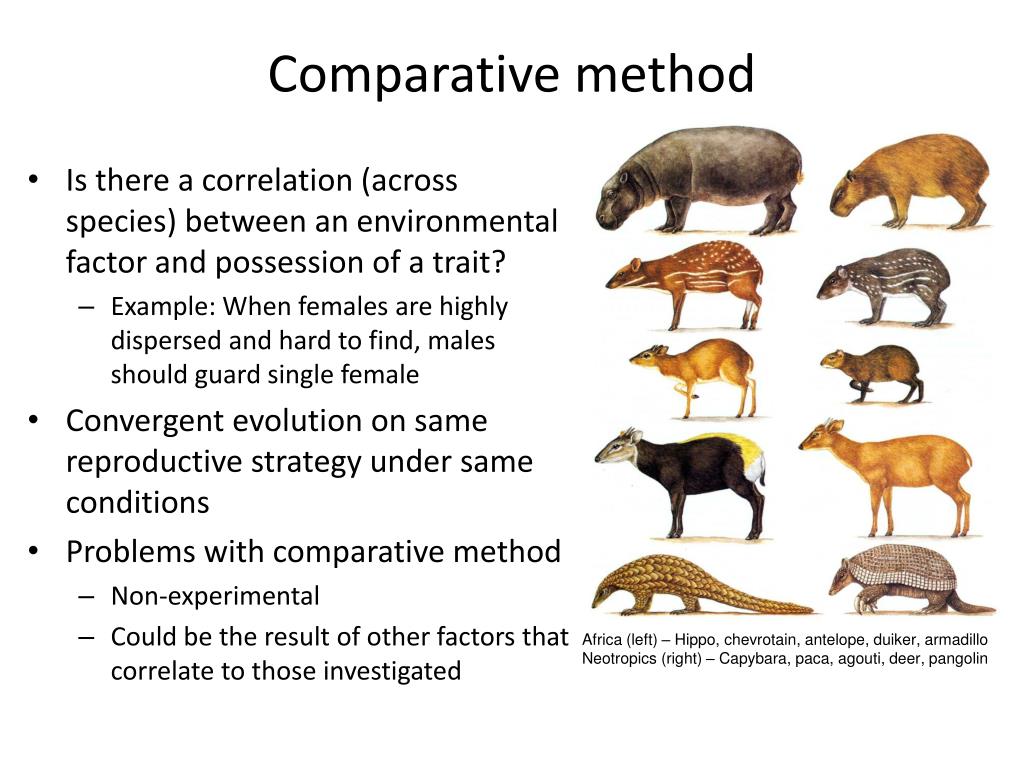 Comparative method

• Is there a correlation (across species) between an environmental factor and possession of a trait?
 – Example: When females are highly dispersed and hard to find, males should guard single female
• Convergent evolution on same reproductive strategy under same conditions
• Problems with comparative method
 – Non-experimental
 – Could be the result of other factors that correlate to those investigated

Africa (left) – Hippo, chevrotain, antelope, duiker, armadillo
Neotropics (right) – Capybara, paca, agouti, deer, pangolin